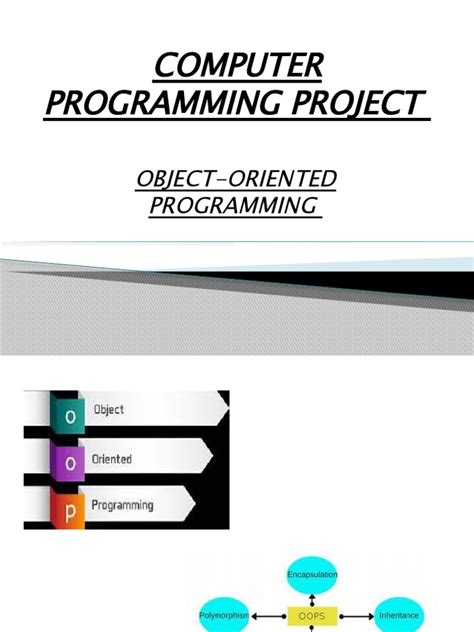 COMPUTER PROGRAMMING PROJECT

OBJECT-ORIENTED PROGRAMMING

O Object
O Oriented
P Programming

Encapsulation
Polymorphism
OOPS
Inheritance